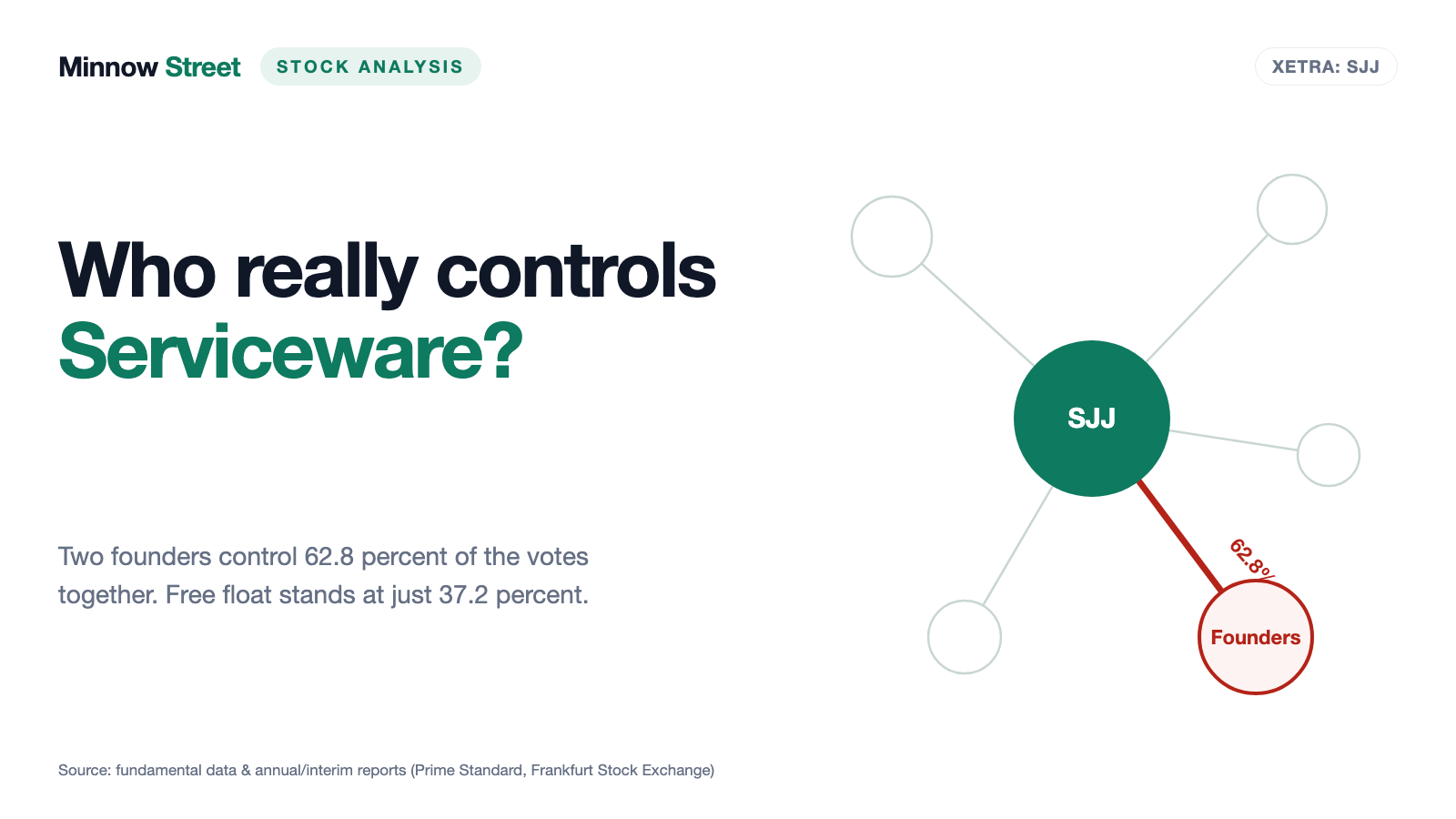 Minnow Street STOCK ANALYSIS

XETRA: SJJ

Who really controls Serviceware?

Two founders control 62.8 percent of the votes together. Free float stands at just 37.2 percent.

SJJ

62.8%

Founders

Source: fundamental data & annual/interim reports (Prime Standard, Frankfurt Stock Exchange)